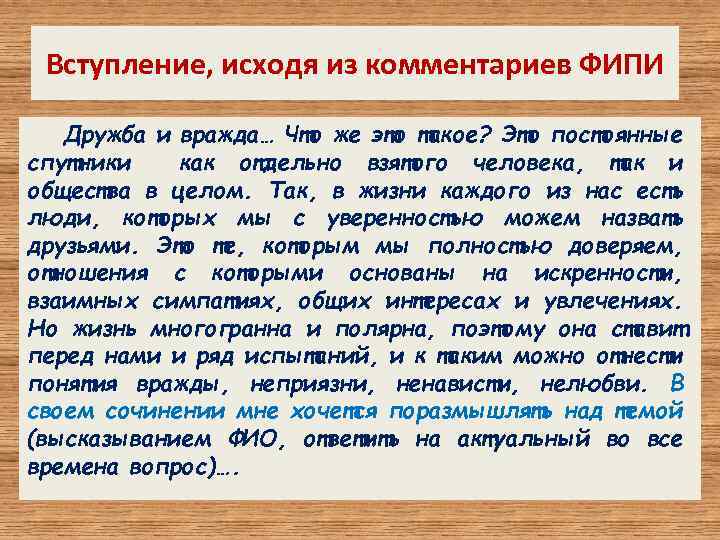 Вступление, исходя из комментариев ФИПИ

Дружба и вражда… Что же это такое? Это постоянные спутники как отдельно взятого человека, так и общества в целом. Так, в жизни каждого из нас есть люди, которых мы с уверенностью можем назвать друзьями. Это те, которым мы полностью доверяем, отношения с которыми основаны на искренности, взаимных симпатиях, общих интересах и увлечениях. Но жизнь многогранна и полярна, поэтому она ставит перед нами и ряд испытаний, и к таким можно отнести понятия вражды, неприязни, ненависти, нелюбви. В своем сочинении мне хочется поразмышлять над темой (высказыванием ФИО, ответить на актуальный во все времена вопрос)….